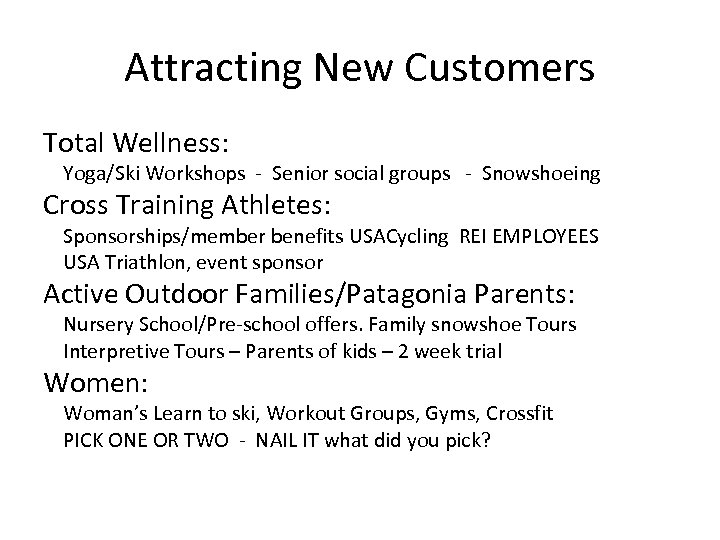 Attracting New Customers

Total Wellness:
Yoga/Ski Workshops - Senior social groups - Snowshoeing

Cross Training Athletes:
Sponsorships/member benefits USACycling REI EMPLOYEES
USA Triathlon, event sponsor

Active Outdoor Families/Patagonia Parents:
Nursery School/Pre-school offers. Family snowshoe Tours
Interpretive Tours – Parents of kids – 2 week trial

Women:
Woman's Learn to ski, Workout Groups, Gyms, Crossfit
PICK ONE OR TWO - NAIL IT what did you pick?